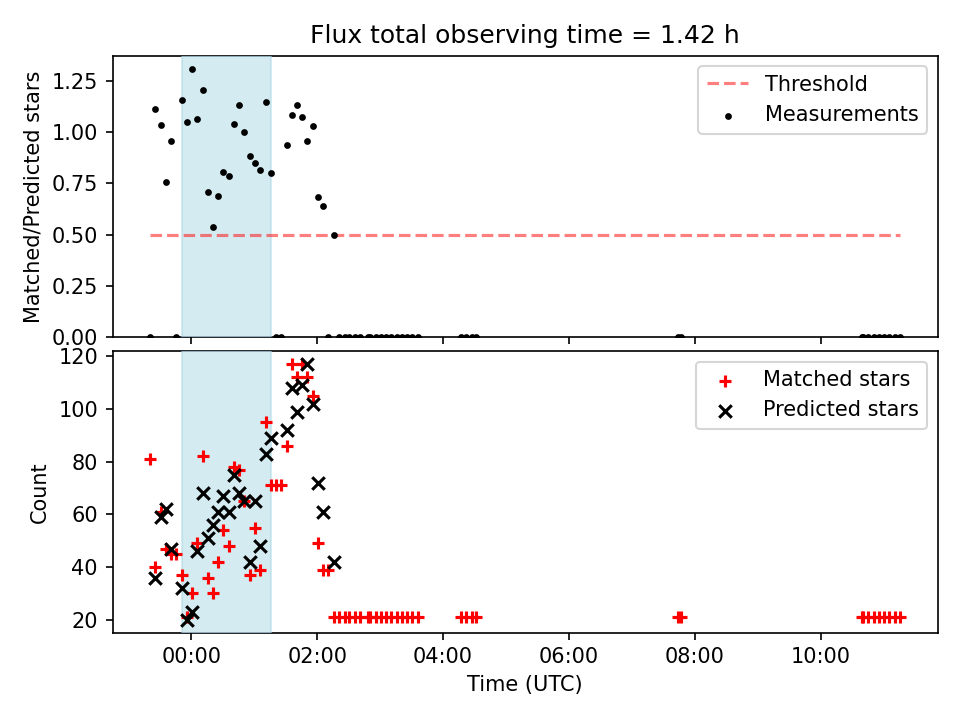 Flux total observing time = 1.42 h

Matched/Predicted stars

1.25
1.00
0.75
0.50
0.25
0.00

Threshold
Measurements

Count

120
100
80
60
40
20

Matched stars
Predicted stars

00:00
02:00
04:00
06:00
08:00
10:00

Time (UTC)